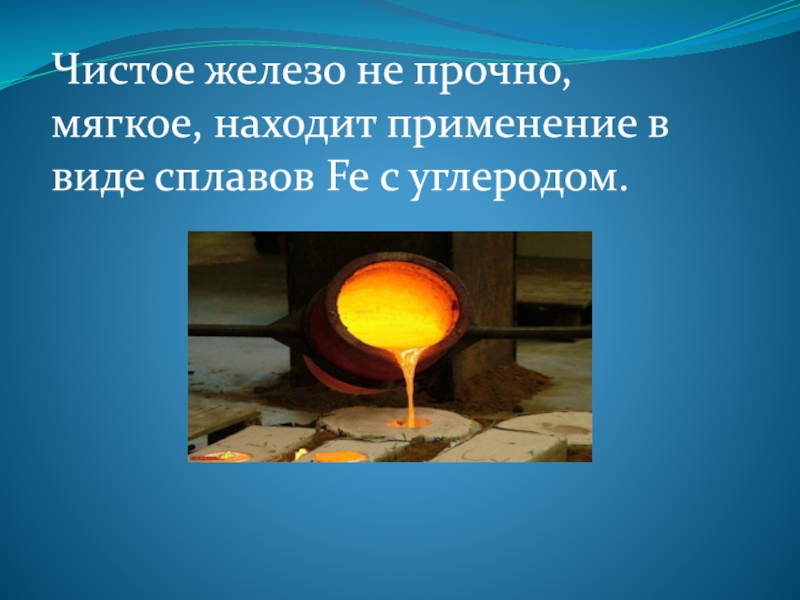 Чистое железо не прочно, мягкое, находит применение в виде сплавов Fe с углеродом.